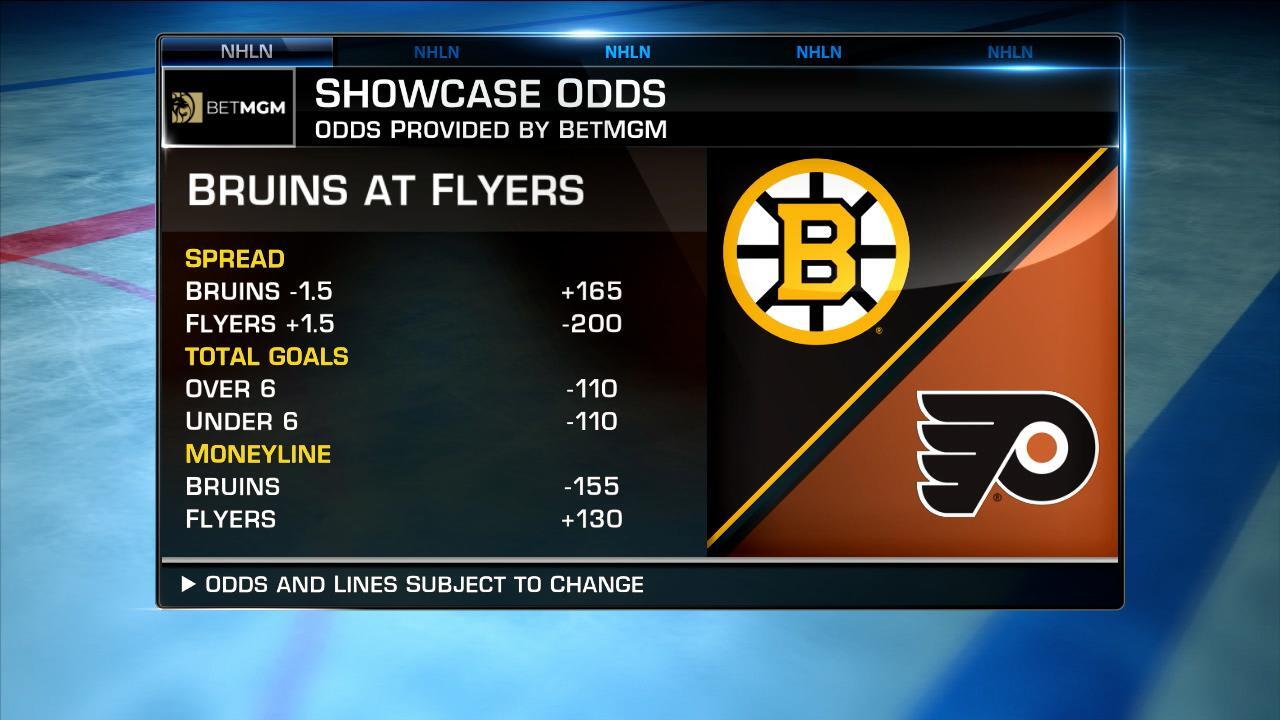 NHLN NHLN NHLN NHLN NHLN

BETMGM

SHOWCASE ODDS
ODDS PROVIDED BY BETMGM

BRUINS AT FLYERS

SPREAD
BRUINS -1.5 +165
FLYERS +1.5 -200
TOTAL GOALS
OVER 6 -110
UNDER 6 -110
MONEYLINE
BRUINS -155
FLYERS +130

B

▶ ODDS AND LINES SUBJECT TO CHANGE